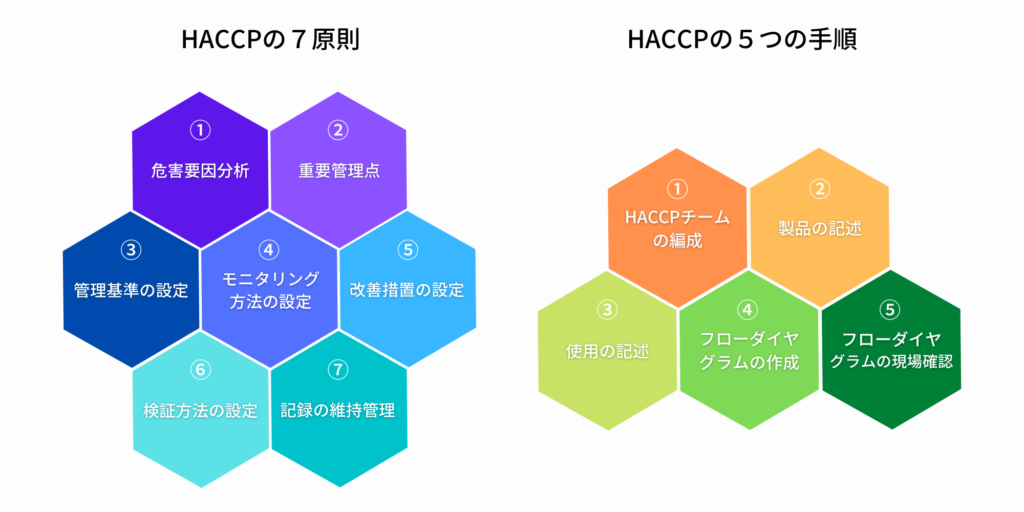 HACCPの７原則

①
危害要因分析

②
重要管理点

③
管理基準の設定

④
モニタリング方法の設定

⑤
改善措置の設定

⑥
検証方法の設定

⑦
記録の維持管理

HACCPの５つの手順

①
HACCPチームの編成

②
製品の記述

③
使用の記述

④
フローダイヤグラムの作成

⑤
フローダイヤグラムの現場確認